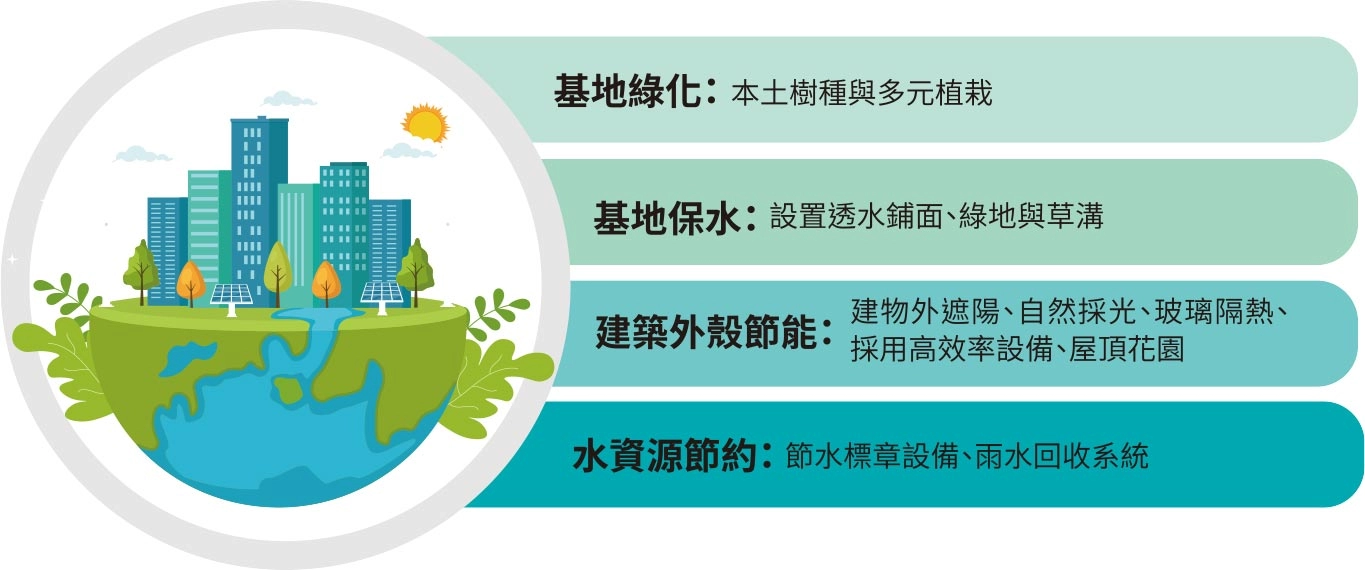 基地綠化：本土樹種與多元植栽

基地保水：設置透水鋪面、綠地與草溝

建築外殼節能：建物外遮陽、自然採光、玻璃隔熱、採用高效率設備、屋頂花園

水資源節約：節水標章設備、雨水回收系統